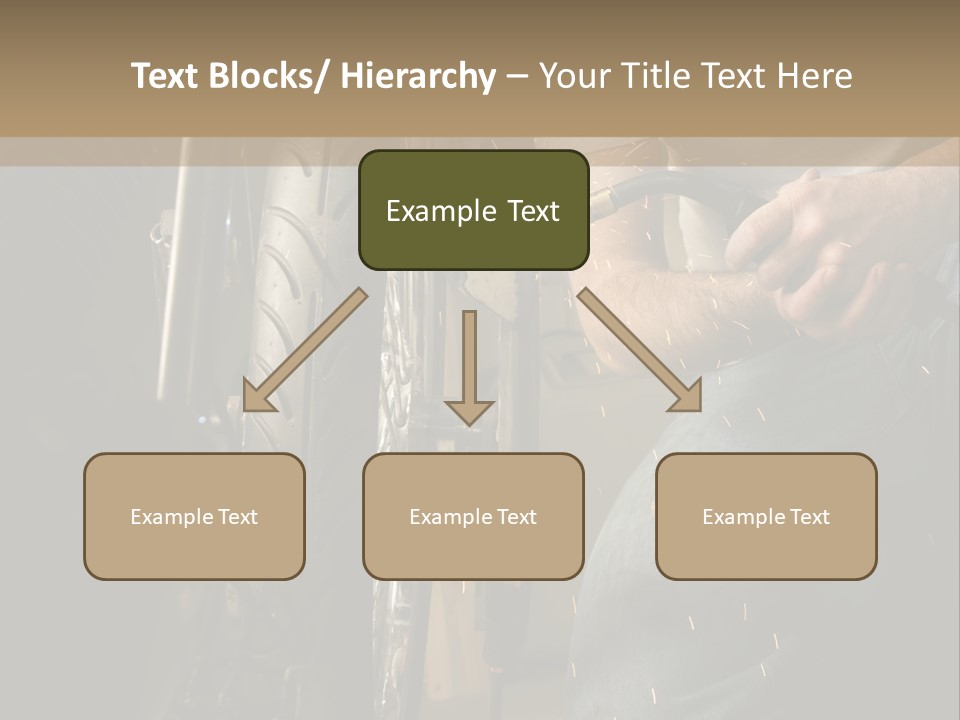 Text Blocks/ Hierarchy – Your Title Text Here

Example Text

Example Text

Example Text

Example Text